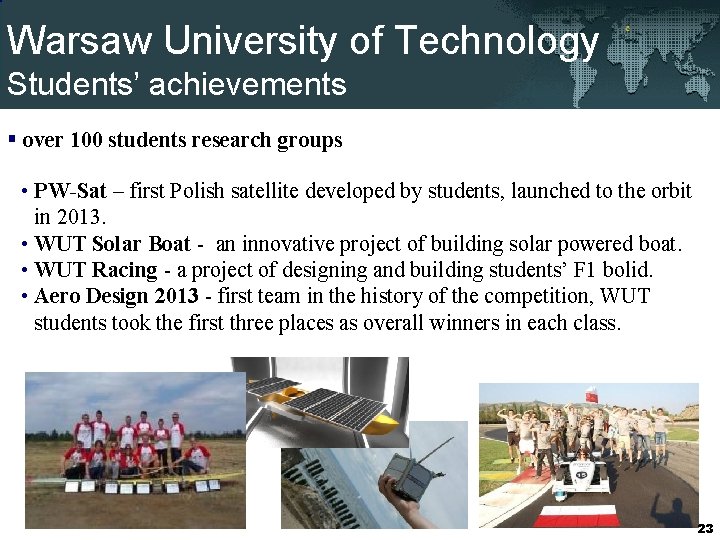 Warsaw University of Technology
Students' achievements

▪ over 100 students research groups

• PW-Sat – first Polish satellite developed by students, launched to the orbit in 2013.
• WUT Solar Boat - an innovative project of building solar powered boat.
• WUT Racing - a project of designing and building students' F1 bolid.
• Aero Design 2013 - first team in the history of the competition, WUT students took the first three places as overall winners in each class.

23